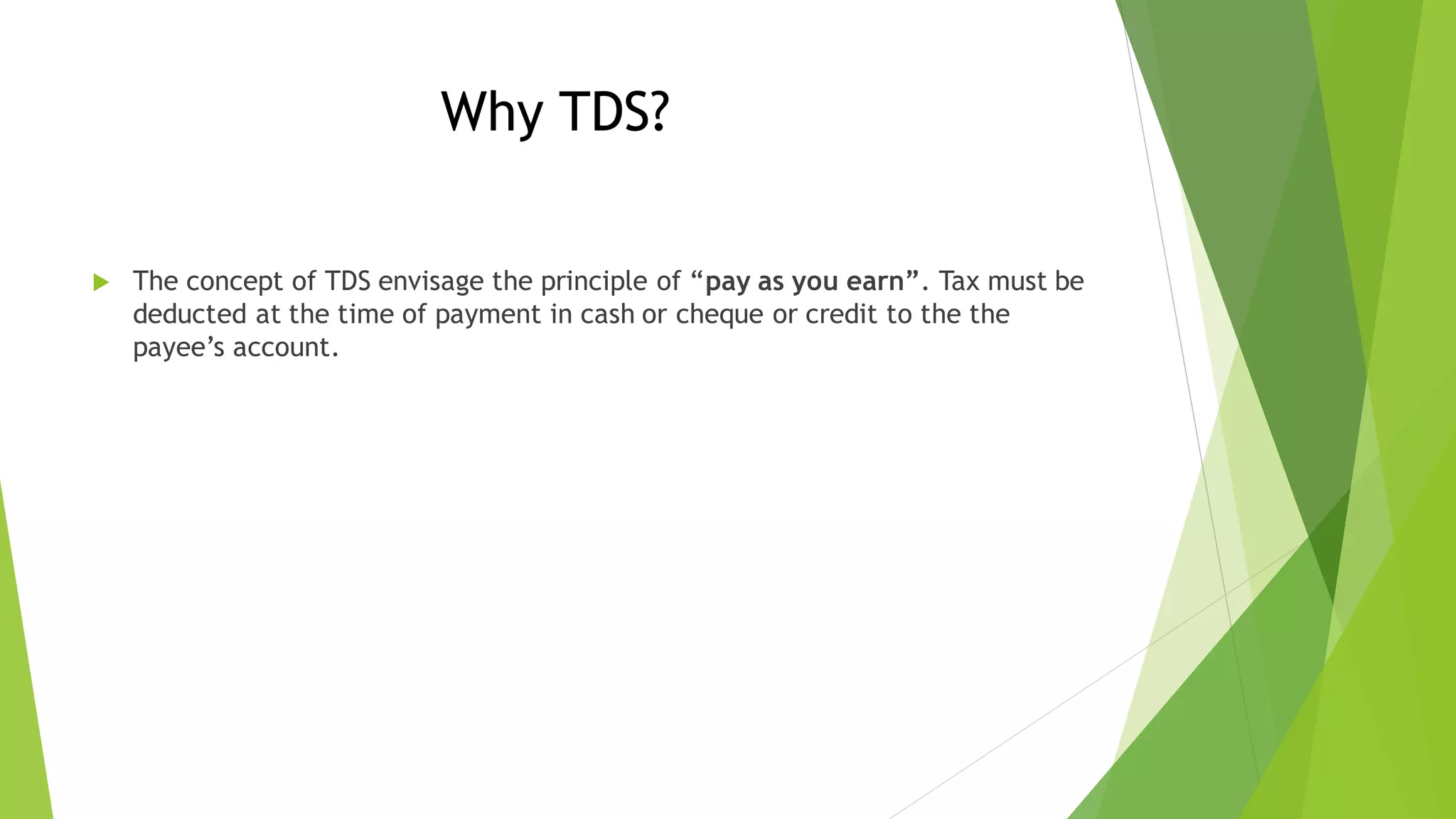 Why TDS?

The concept of TDS envisage the principle of “pay as you earn”. Tax must be deducted at the time of payment in cash or cheque or credit to the the payee’s account.